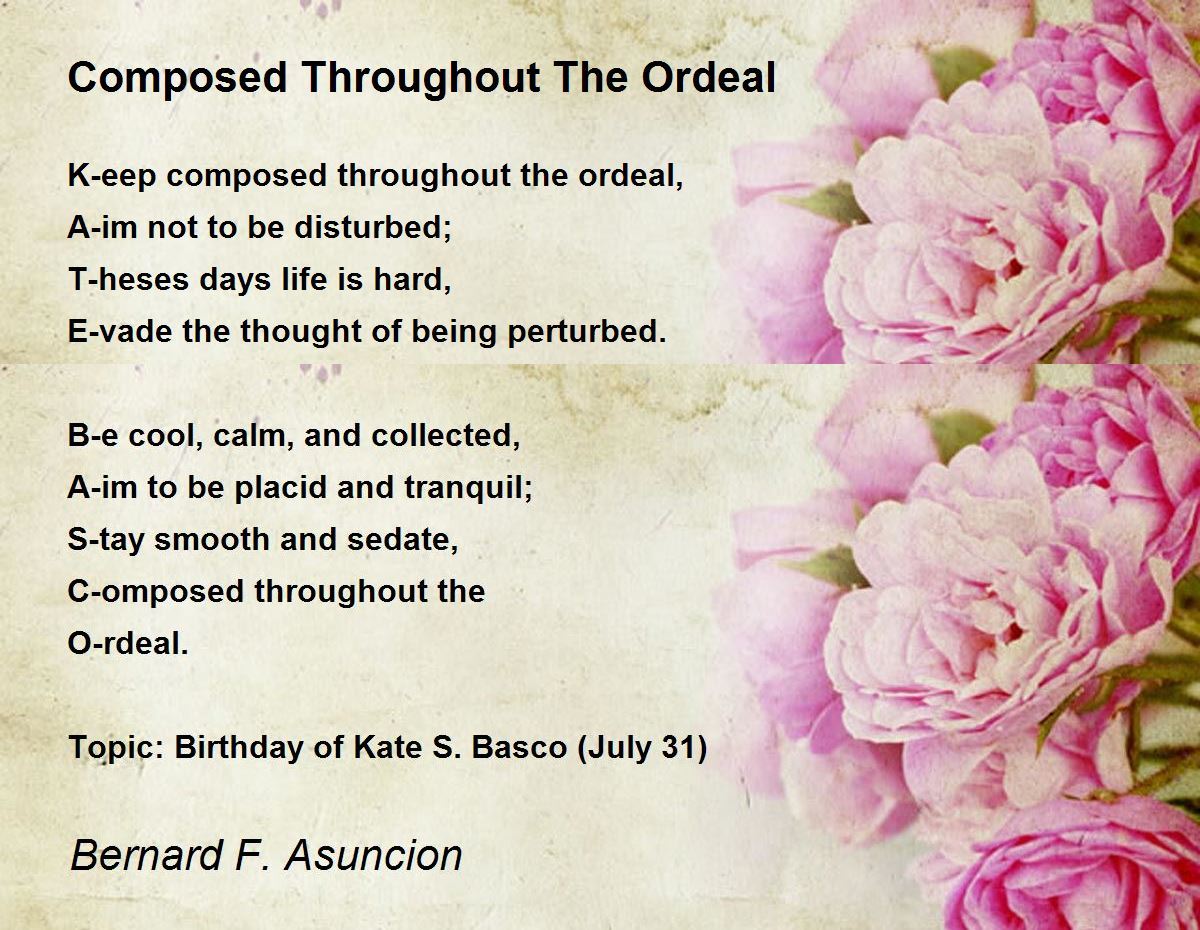 Composed Throughout The Ordeal

K-eep composed throughout the ordeal,
A-im not to be disturbed;
T-heses days life is hard,
E-vade the thought of being perturbed.

B-e cool, calm, and collected,
A-im to be placid and tranquil;
S-tay smooth and sedate,
C-omposed throughout the
O-rdeal.

Topic: Birthday of Kate S. Basco (July 31)

Bernard F. Asuncion